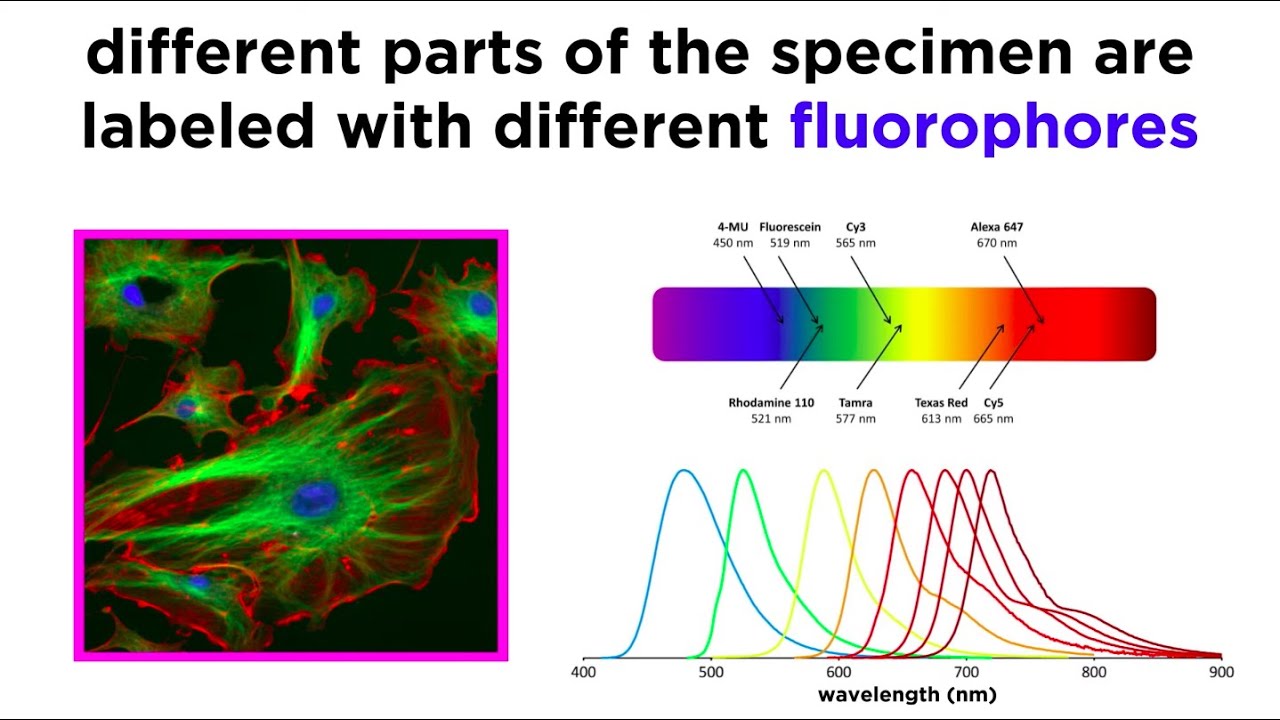 different parts of the specimen are labeled with different fluorophores

4-MU
450 nm

Fluorescein
519 nm

Cy3
565 nm

Alexa 647
670 nm

Rhodamine 110
521 nm

Tamra
577 nm

Texas Red
613 nm

Cy5
665 nm

400
500
600
700
800
900
wavelength (nm)